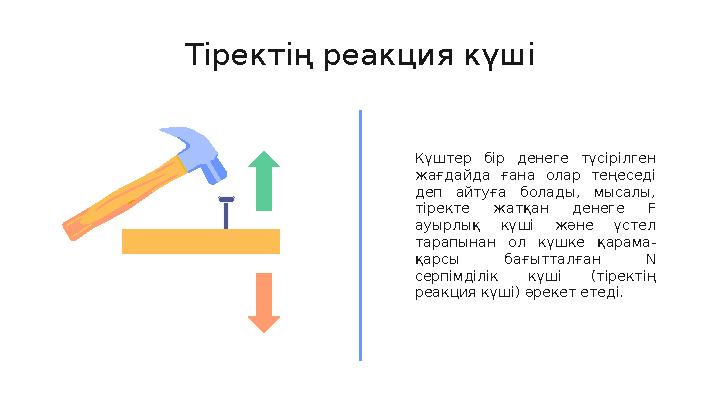 Тіректің реакция күші

Күштер бір денеге түсірілген жағдайда ғана олар теңеседі деп айтуға болады, мысалы, тіректе жатқан денеге F ауырлық күші және үстел тарапынан ол күшке қарама-қарсы бағытталған N серпімділік күші (тіректің реакция күші) әрекет етеді.